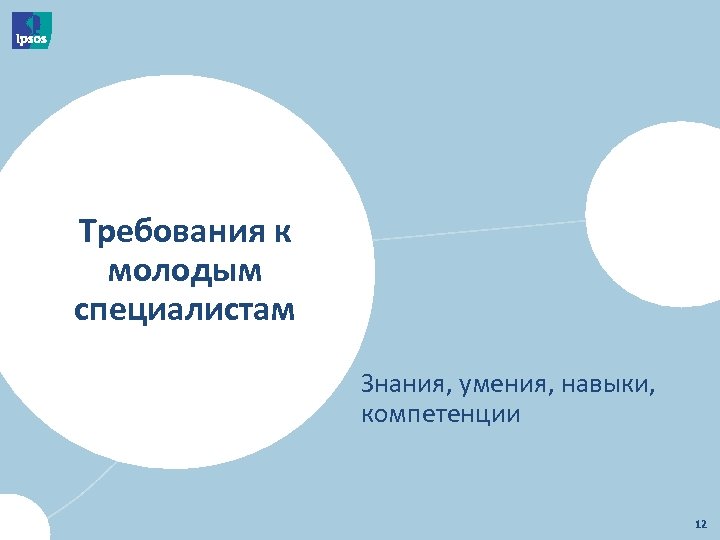 Ipsos

Требования к молодым специалистам

Знания, умения, навыки, компетенции

12